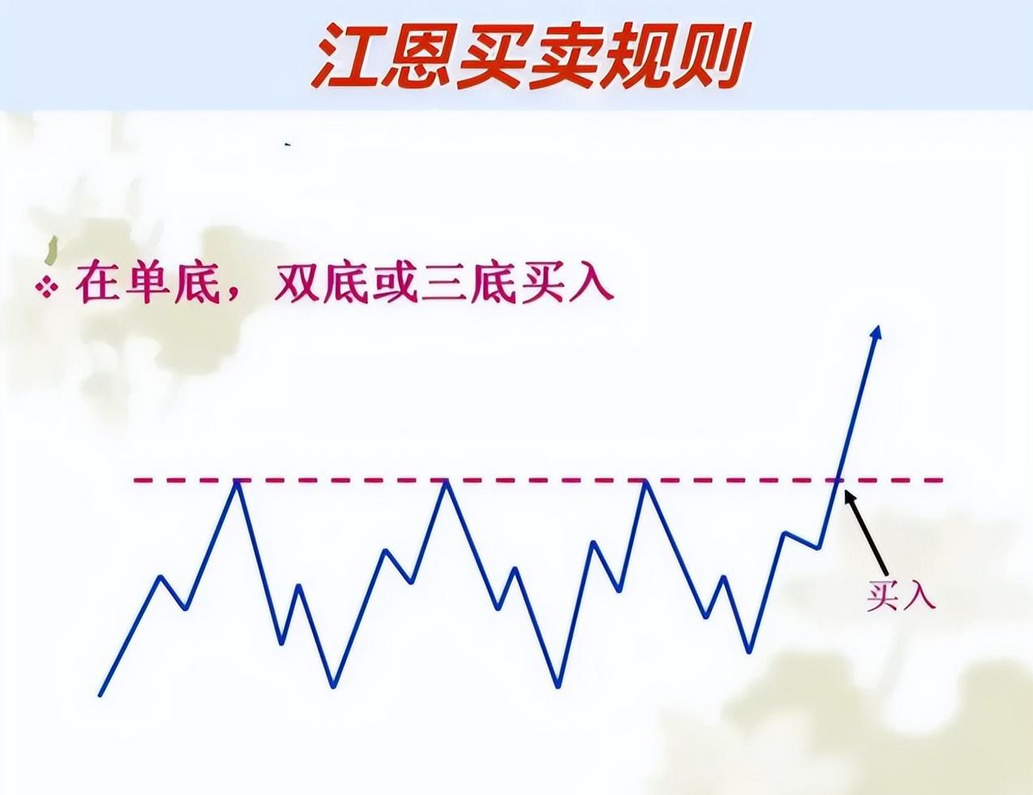 江恩买卖规则

❖ 在单底，双底或三底买入

买入